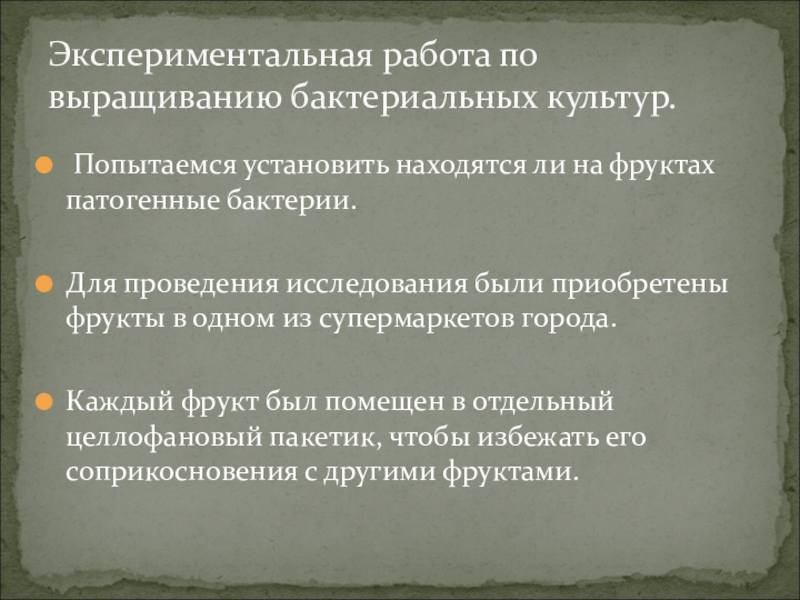 Экспериментальная работа по выращиванию бактериальных культур.

Попытаемся установить находятся ли на фруктах патогенные бактерии.

Для проведения исследования были приобретены фрукты в одном из супермаркетов города.

Каждый фрукт был помещен в отдельный целлофановый пакетик, чтобы избежать его соприкосновения с другими фруктами.